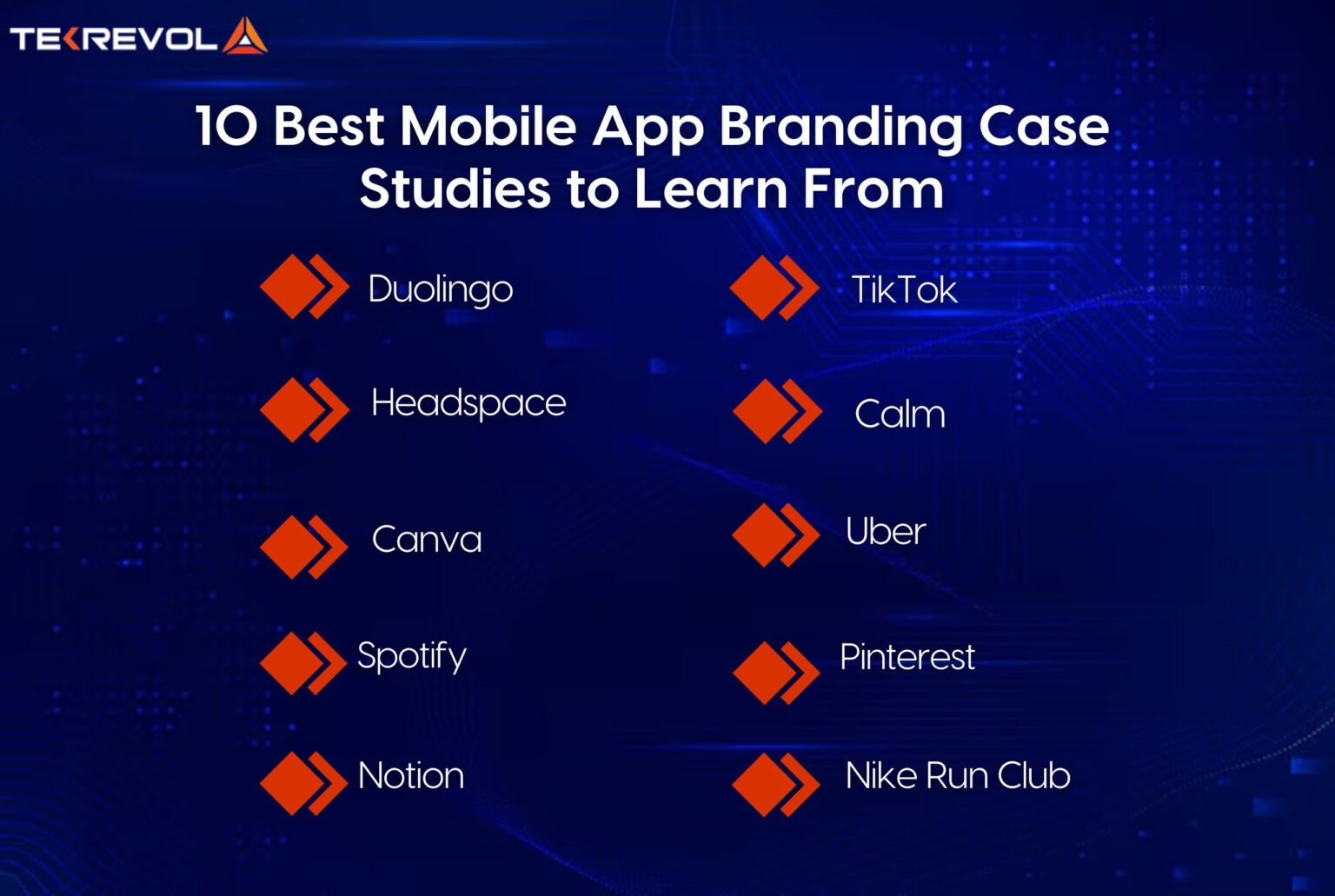 TEKREVOL

10 Best Mobile App Branding Case Studies to Learn From

Duolingo

Headspace

Canva

Spotify

Notion

TikTok

Calm

Uber

Pinterest

Nike Run Club